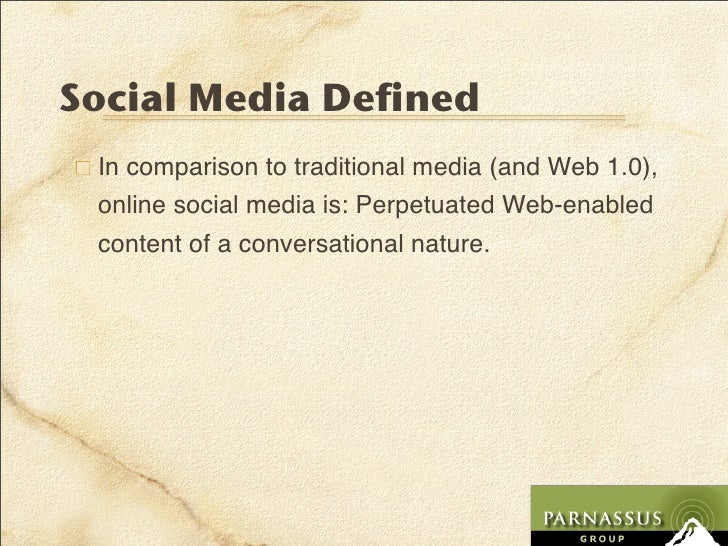 Social Media Defined

In comparison to traditional media (and Web 1.0), online social media is: Perpetuated Web-enabled content of a conversational nature.

PARNASSUS
GROUP